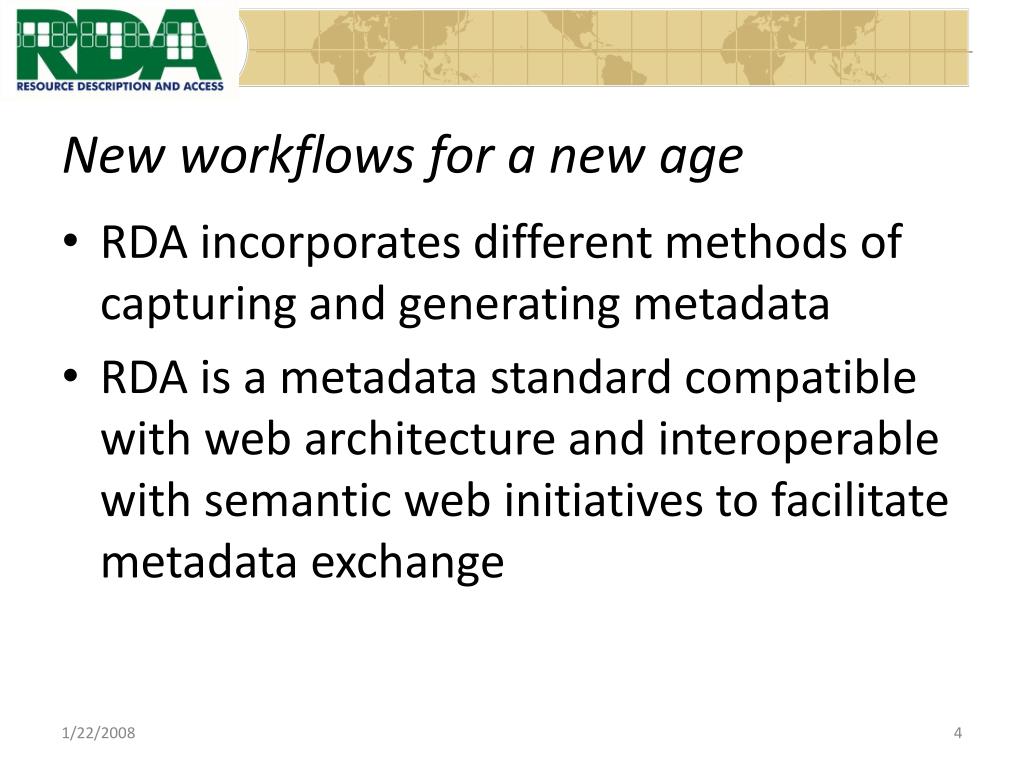 RDA
RESOURCE DESCRIPTION AND ACCESS

New workflows for a new age

• RDA incorporates different methods of capturing and generating metadata

• RDA is a metadata standard compatible with web architecture and interoperable with semantic web initiatives to facilitate metadata exchange

1/22/2008

4